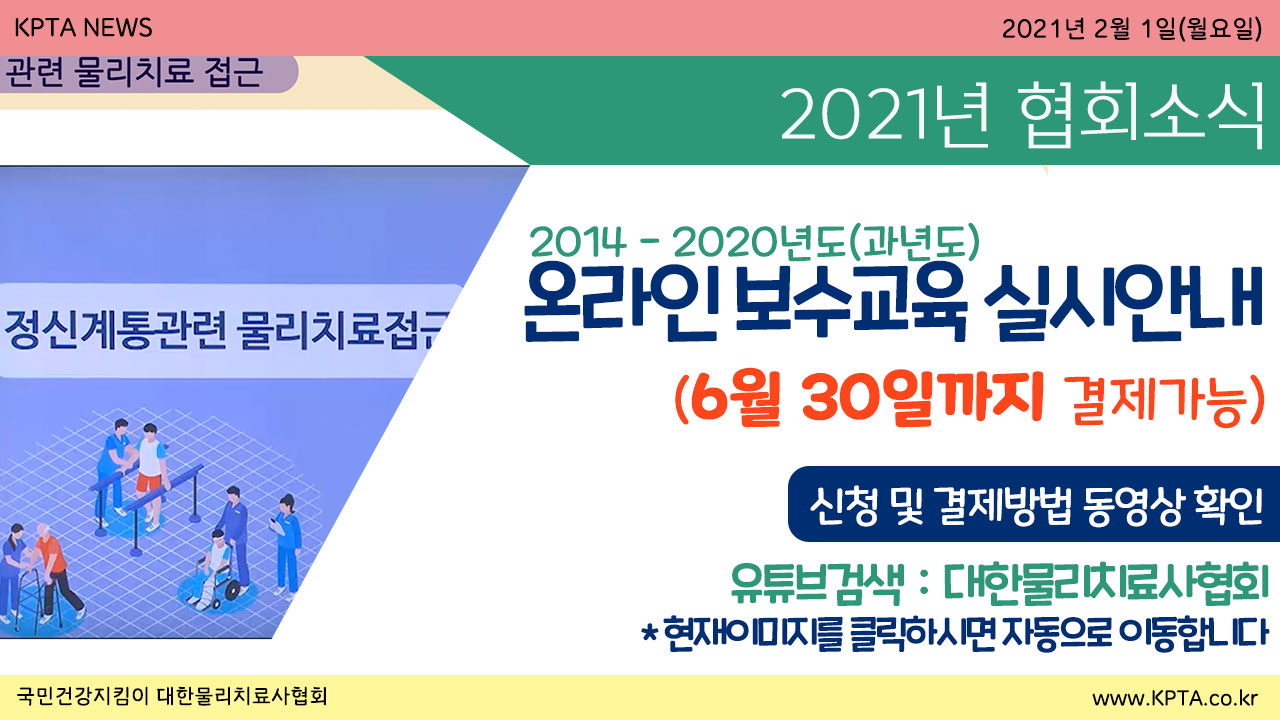 KPTA NEWS

2021년 2월 1일(월요일)

관련 물리치료 접근

2021년 협회소식

정신계통관련 물리치료접근

2014 - 2020년도(과년도)

온라인 보수교육 실시안내

(6월 30일까지 결제가능)

신청 및 결제방법 동영상 확인

유튜브검색 : 대한물리치료사협회

*현재이미지를 클릭하시면 자동으로 이동합니다

국민건강지킴이 대한물리치료사협회

www.KPTA.co.kr